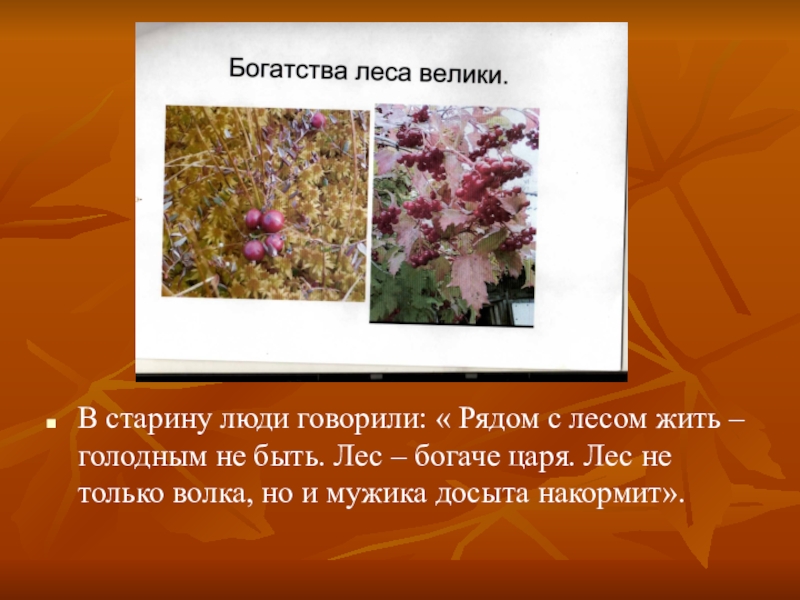 Богатства леса велики.

В старину люди говорили: « Рядом с лесом жить – голодным не быть. Лес – богаче царя. Лес не только волка, но и мужика досыта накормит».